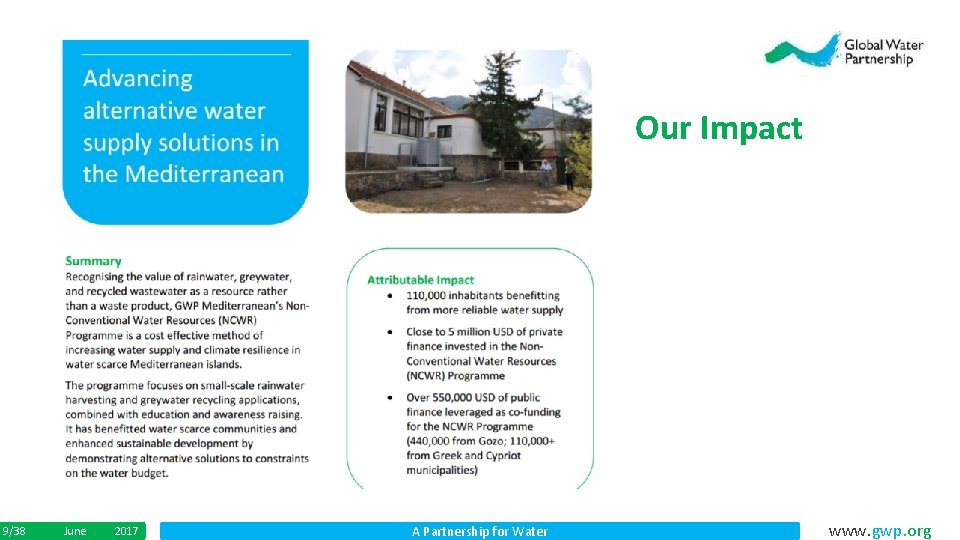 Advancing alternative water supply solutions in the Mediterranean

Global Water Partnership

Our Impact

Summary
Recognising the value of rainwater, greywater, and recycled wastewater as a resource rather than a waste product, GWP Mediterranean's Non-Conventional Water Resources (NCWR) Programme is a cost effective method of increasing water supply and climate resilience in water scarce Mediterranean islands.

The programme focuses on small-scale rainwater harvesting and greywater recycling applications, combined with education and awareness raising. It has benefitted water scarce communities and enhanced sustainable development by demonstrating alternative solutions to constraints on the water budget.

Attributable Impact
• 110,000 inhabitants benefitting from more reliable water supply
• Close to 5 million USD of private finance invested in the Non-Conventional Water Resources (NCWR) Programme
• Over 550,000 USD of public finance leveraged as co-funding for the NCWR Programme (440,000 from Gozo; 110,000+ from Greek and Cypriot municipalities)

9/38 June 2017 A Partnership for Water www.gwp.org